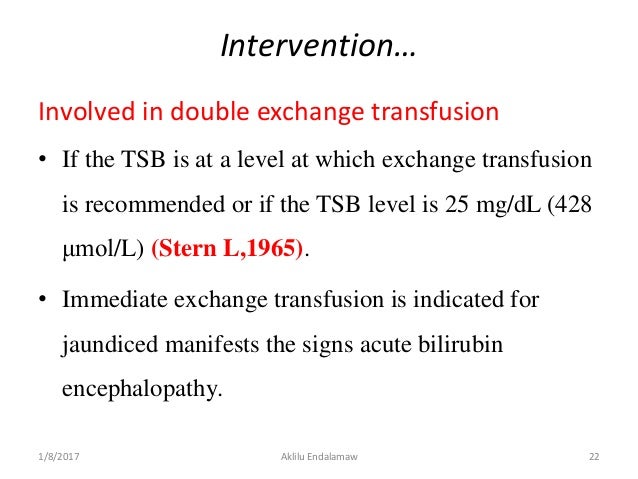 Intervention…

Involved in double exchange transfusion

• If the TSB is at a level at which exchange transfusion is recommended or if the TSB level is 25 mg/dL (428 μmol/L) (Stern L,1965).

• Immediate exchange transfusion is indicated for jaundiced manifests the signs acute bilirubin encephalopathy.

1/8/2017 Aklilu Endalamaw 22